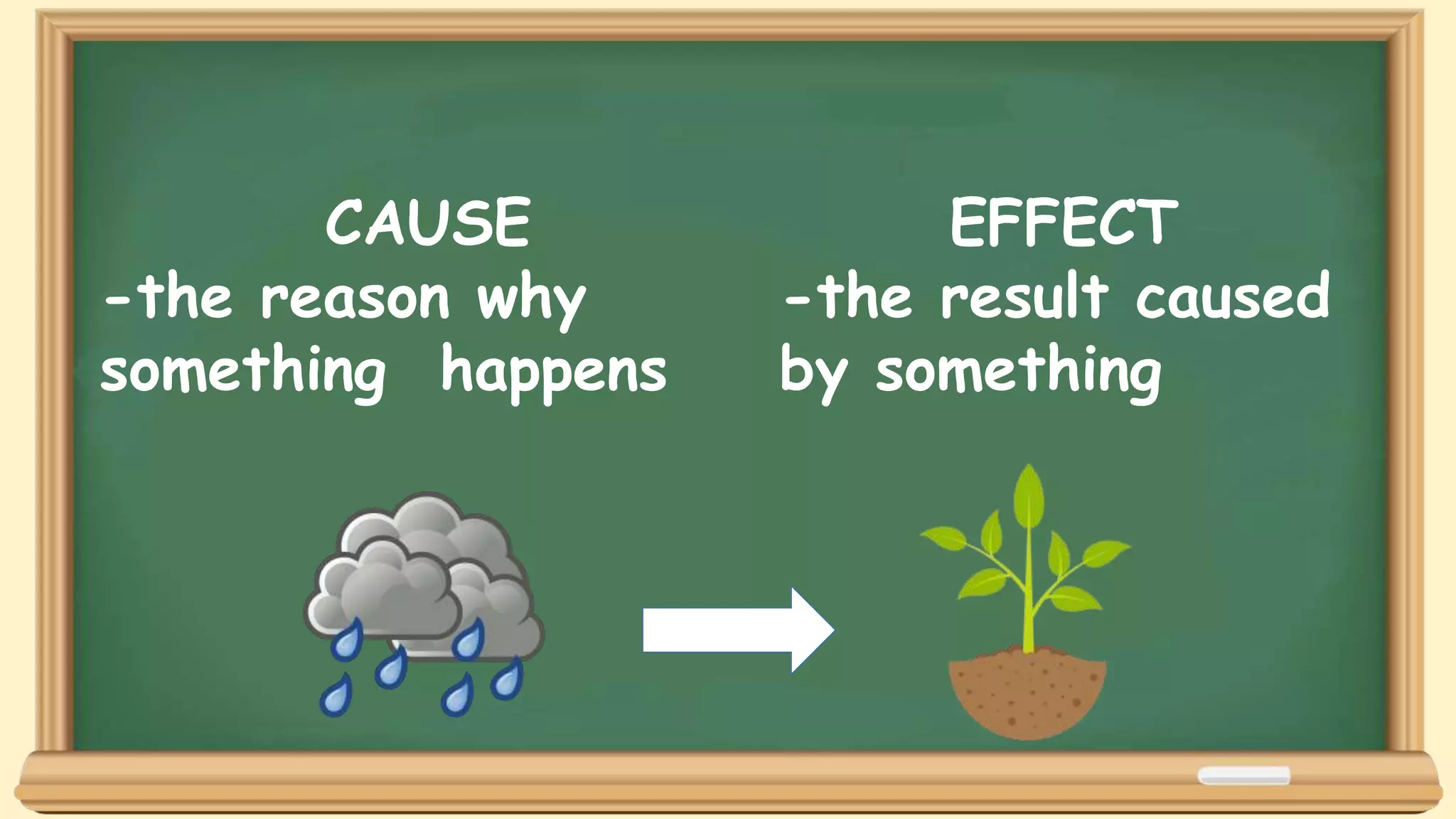 CAUSE
-the reason why something happens

EFFECT
-the result caused by something